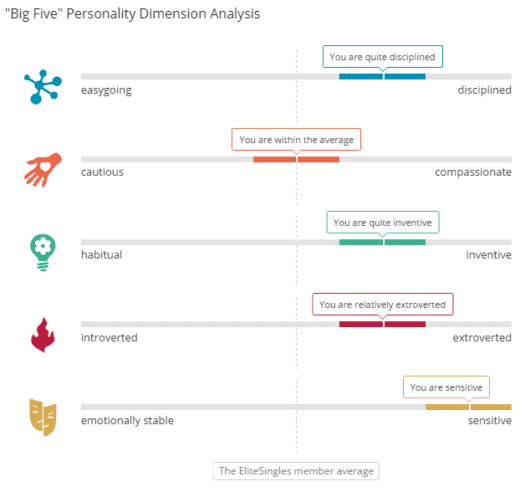 "Big Five" Personality Dimension Analysis

You are quite disciplined

easygoing

disciplined

You are within the average

cautious

compassionate

You are quite inventive

habitual

inventive

You are relatively extroverted

introverted

extroverted

You are sensitive

emotionally stable

sensitive

The EliteSingles member average